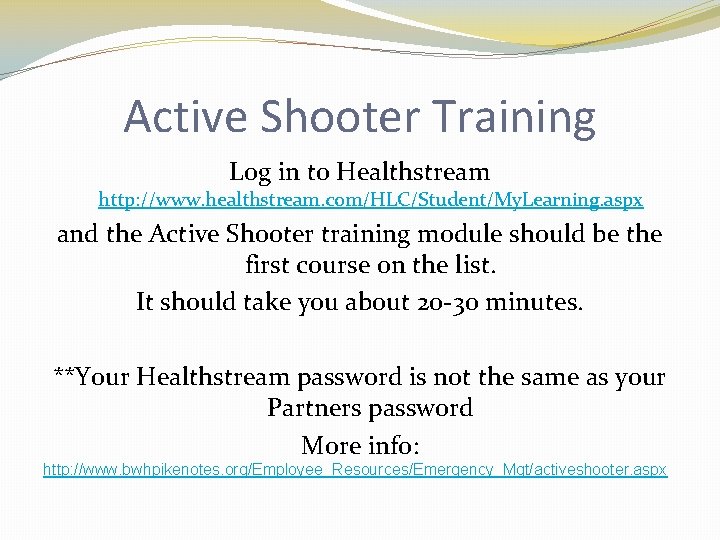 Active Shooter Training

Log in to Healthstream http://www.healthstream.com/HLC/Student/MyLearning.aspx and the Active Shooter training module should be the first course on the list.

It should take you about 20-30 minutes.

**Your Healthstream password is not the same as your Partners password

More info:
http://www.bwhpikenotes.org/Employee_Resources/Emergency_Mgt/activeshooter.aspx